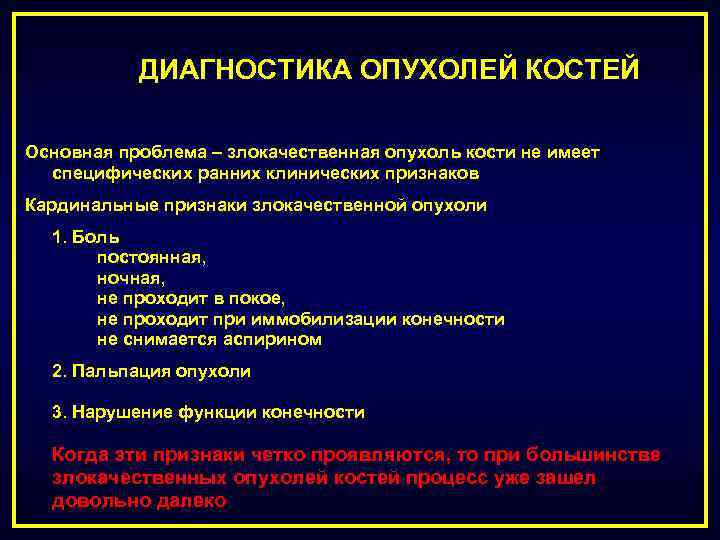 ДИАГНОСТИКА ОПУХОЛЕЙ КОСТЕЙ

Основная проблема – злокачественная опухоль кости не имеет специфических ранних клинических признаков

Кардинальные признаки злокачественной опухоли

1. Боль
постоянная,
ночная,
не проходит в покое,
не проходит при иммобилизации конечности
не снимается аспирином

2. Пальпация опухоли

3. Нарушение функции конечности

Когда эти признаки четко проявляются, то при большинстве злокачественных опухолей костей процесс уже зашел довольно далеко